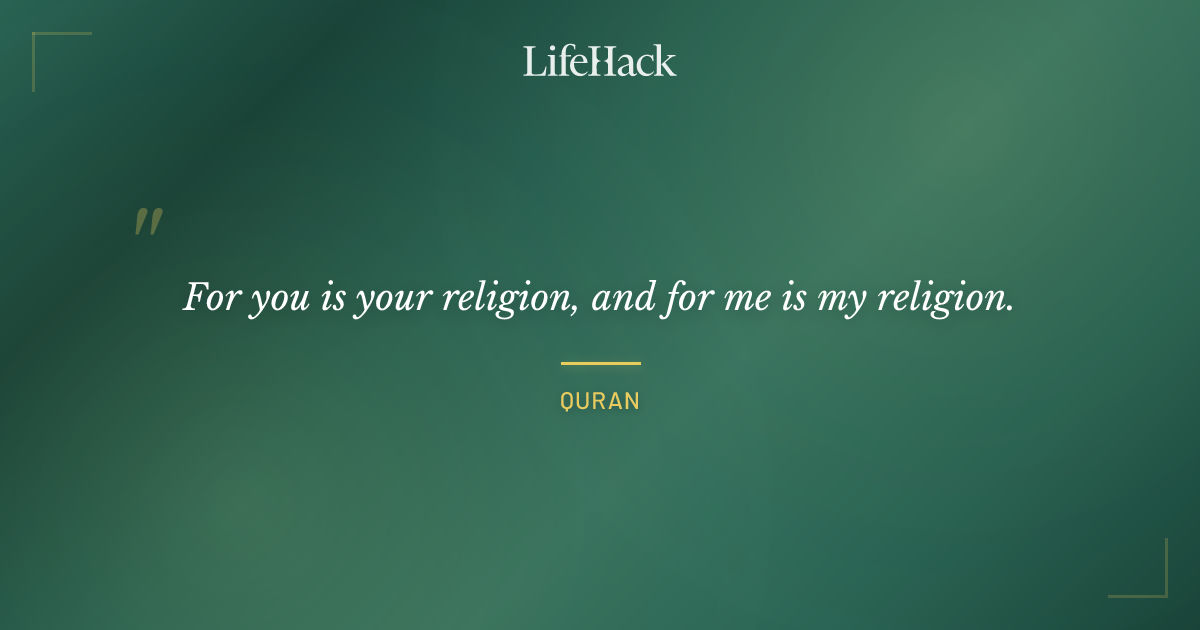 LifeHack

"

For you is your religion, and for me is my religion.

QURAN